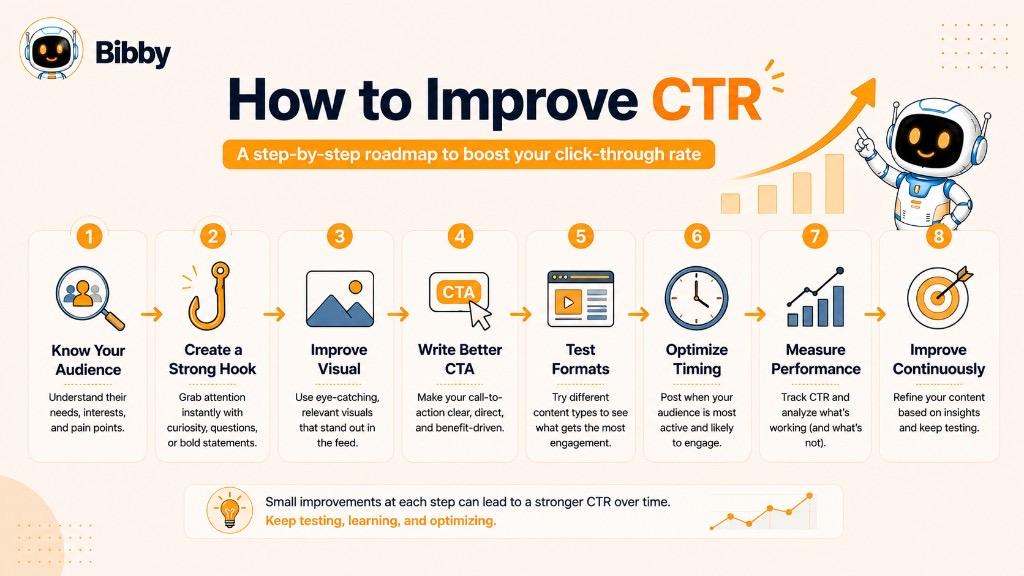 Bibby

How to Improve CTR

A step-by-step roadmap to boost your click-through rate

1
Know Your Audience
Understand their needs, interests, and pain points.

2
Create a Strong Hook
Grab attention instantly with curiosity, questions, or bold statements.

3
Improve Visual
Use eye-catching, relevant visuals that stand out in the feed.

4
CTA
Write Better CTA
Make your call-to-action clear, direct, and benefit-driven.

5
Test Formats
Try different content types to see what gets the most engagement.

6
Optimize Timing
Post when your audience is most active and likely to engage.

7
Measure Performance
Track CTR and analyze what's working (and what's not).

8
Improve Continuously
Refine your content based on insights and keep testing.

Small improvements at each step can lead to a stronger CTR over time.
Keep testing, learning, and optimizing.